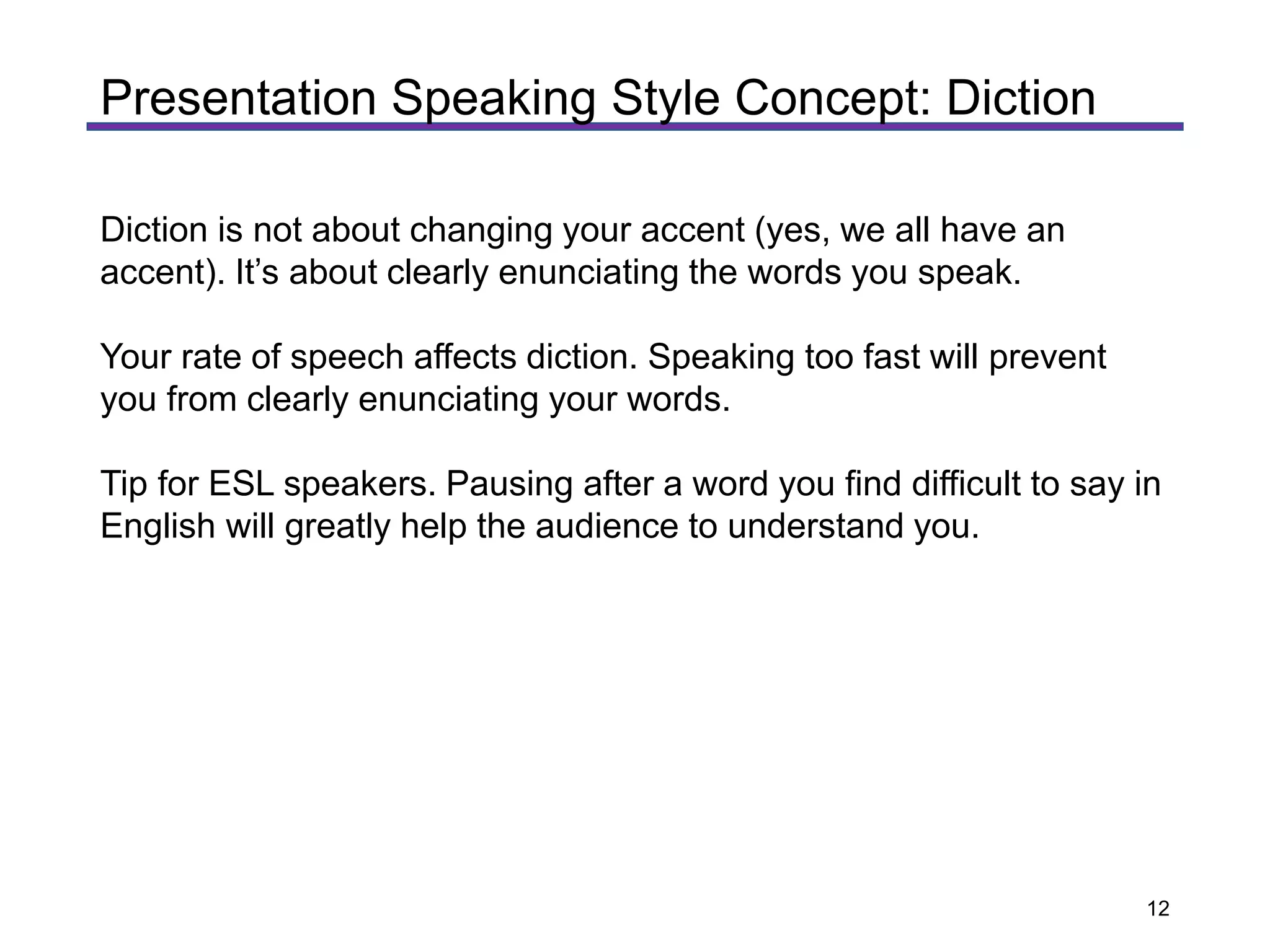 Presentation Speaking Style Concept: Diction

Diction is not about changing your accent (yes, we all have an accent). It’s about clearly enunciating the words you speak.

Your rate of speech affects diction. Speaking too fast will prevent you from clearly enunciating your words.

Tip for ESL speakers. Pausing after a word you find difficult to say in English will greatly help the audience to understand you.

12